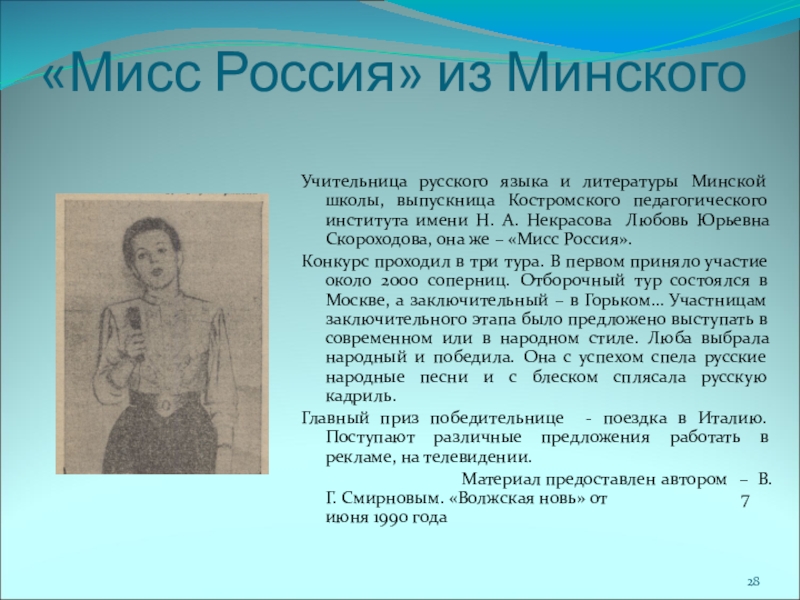 «Мисс Россия» из Минского

Учительница русского языка и литературы Минской школы, выпускница Костромского педагогического института имени Н. А. Некрасова Любовь Юрьевна Скороходова, она же – «Мисс Россия».

Конкурс проходил в три тура. В первом приняло участие около 2000 соперниц. Отборочный тур состоялся в Москве, а заключительный – в Горьком… Участницам заключительного этапа было предложено выступать в современном или в народном стиле. Люба выбрала народный и победила. Она с успехом спела русские народные песни и с блеском сплясала русскую кадриль.

Главный приз победительнице - поездка в Италию. Поступают различные предложения работать в рекламе, на телевидении.

Материал предоставлен автором – В. Г. Смирновым. «Волжская новь» от 7 июня 1990 года

28